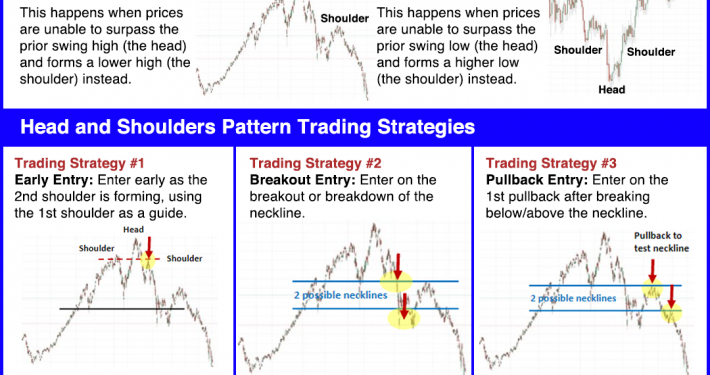 This happens when prices are unable to surpass the prior swing high (the head) and forms a lower high (the shoulder) instead.

Shoulder

This happens when prices are unable to surpass the prior swing low (the head) and forms a higher low (the shoulder) instead.

Shoulder
Shoulder
Head

Head and Shoulders Pattern Trading Strategies

Trading Strategy #1
Early Entry: Enter early as the 2nd shoulder is forming, using the 1st shoulder as a guide.

Head
Shoulder
Shoulder

Trading Strategy #2
Breakout Entry: Enter on the breakout or breakdown of the neckline.

2 possible necklines

Trading Strategy #3
Pullback Entry: Enter on the 1st pullback after breaking below/above the neckline.

Pullback to test neckline

2 possible necklines